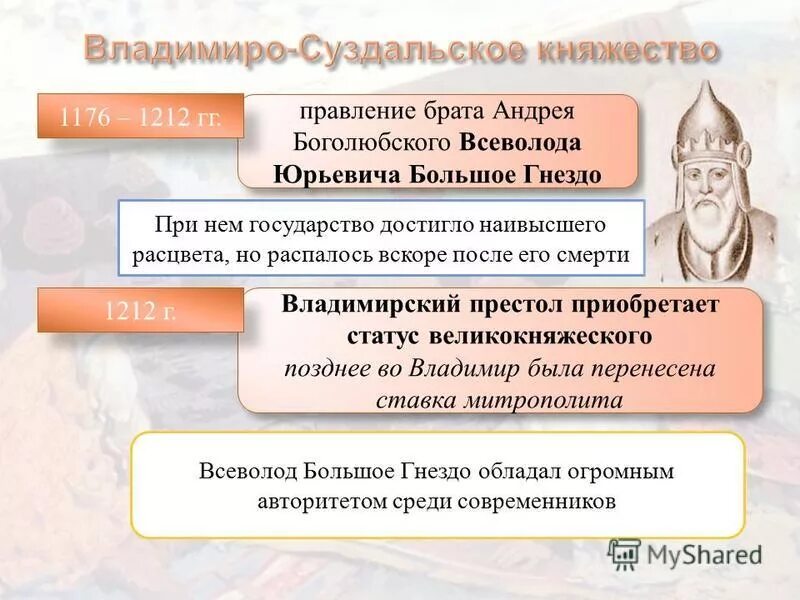 Владимиро-Суздальское княжество

1176 – 1212 гг.

правление брата Андрея Боголюбского Всеволода Юрьевича Большое Гнездо

При нем государство достигло наивысшего расцвета, но распалось вскоре после его смерти

1212 г.

Владимирский престол приобретает статус великокняжеского
позднее во Владимир была перенесена ставка митрополита

Всеволод Большое Гнездо обладал огромным авторитетом среди современников

MyShared